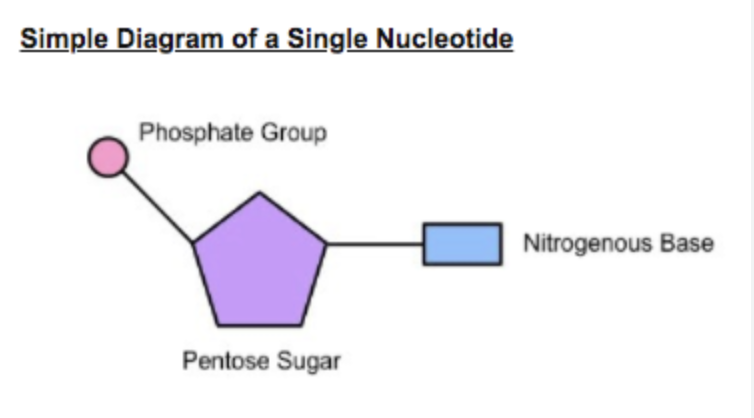 Simple Diagram of a Single Nucleotide

Phosphate Group

Nitrogenous Base

Pentose Sugar